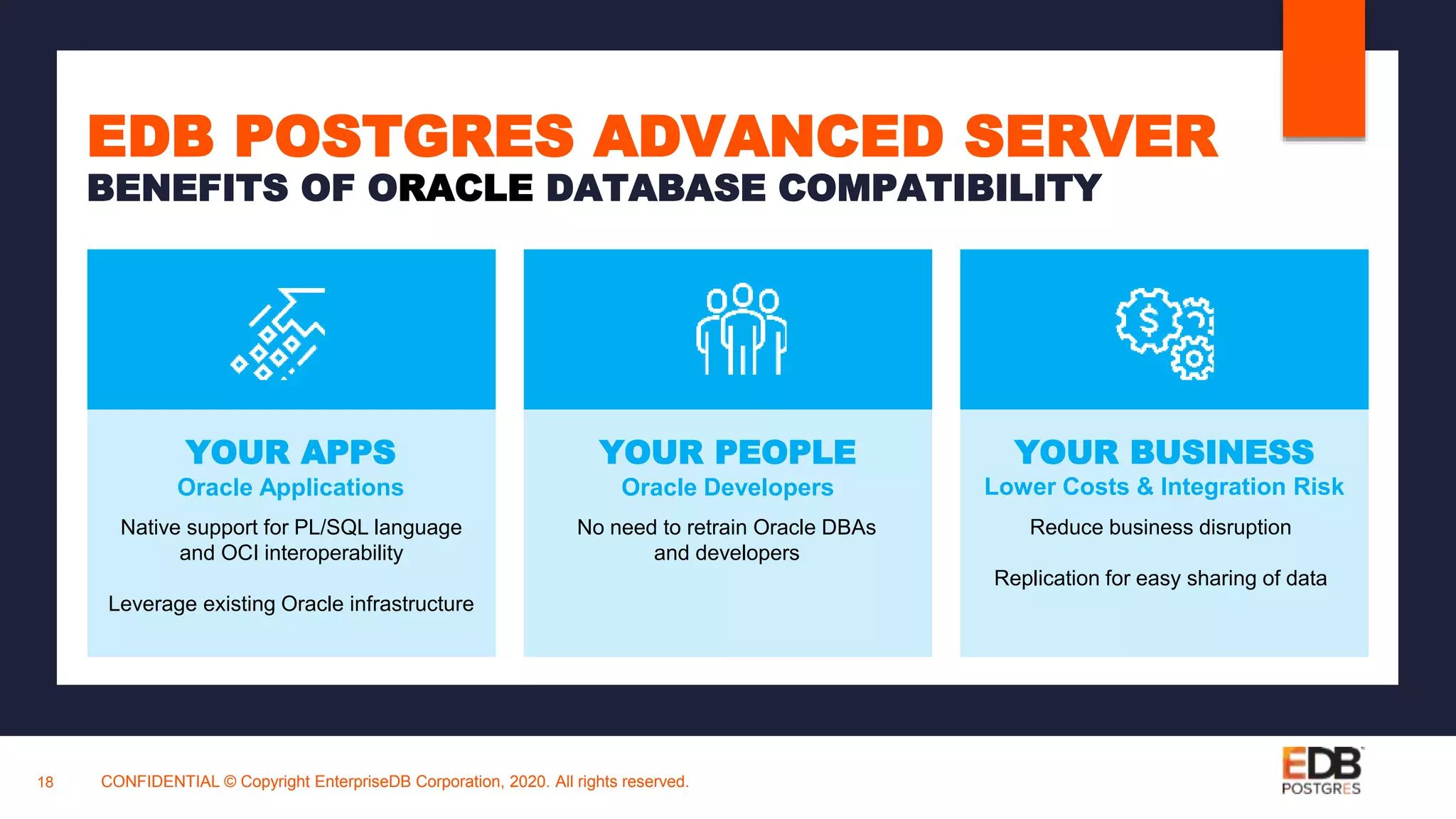 EDB POSTGRES ADVANCED SERVER
BENEFITS OF ORACLE DATABASE COMPATIBILITY

YOUR APPS
Oracle Applications
Native support for PL/SQL language and OCI interoperability

Leverage existing Oracle infrastructure

YOUR PEOPLE
Oracle Developers
No need to retrain Oracle DBAs and developers

YOUR BUSINESS
Lower Costs & Integration Risk
Reduce business disruption

Replication for easy sharing of data

18 CONFIDENTIAL © Copyright EnterpriseDB Corporation, 2020. All rights reserved.

EDB POSTGRES